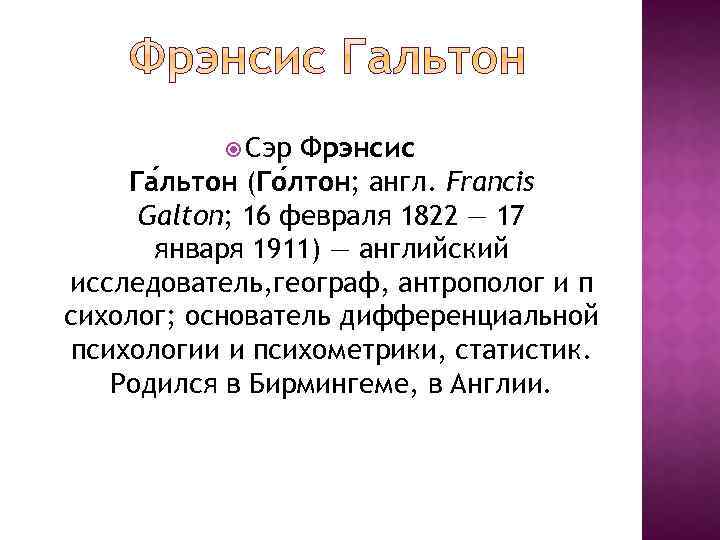 Фрэнсис Гальтон

Сэр Фрэнсис Га́льтон (Го́лтон; англ. Francis Galton; 16 февраля 1822 — 17 января 1911) — английский исследователь,географ, антрополог и п сихолог; основатель дифференциальной психологии и психометрики, статистик. Родился в Бирмингеме, в Англии.